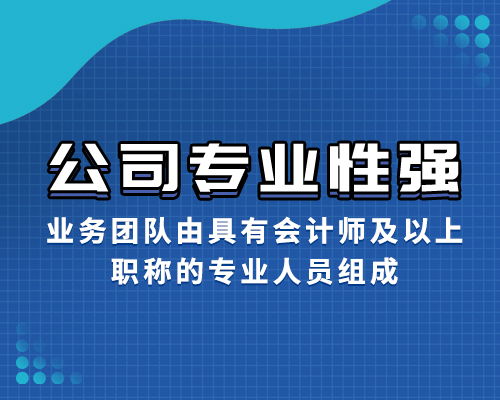 公司专业性强

业务团队由具有会计师及以上职称的专业人员组成